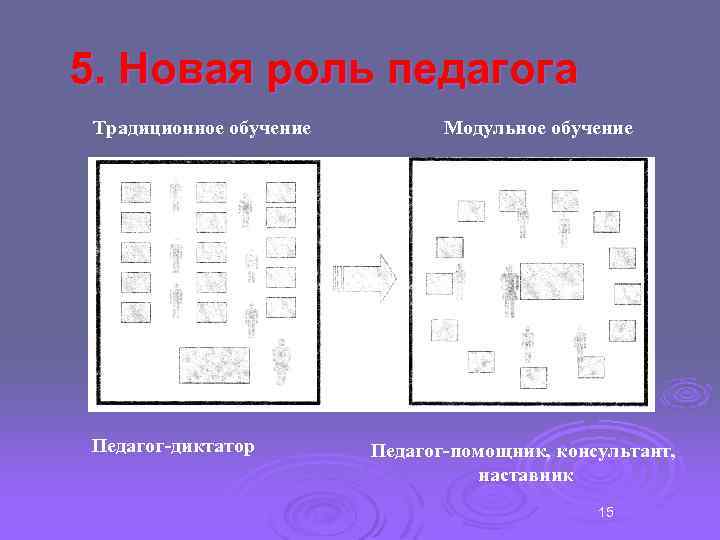 5. Новая роль педагога

Традиционное обучение

Модульное обучение

Педагог-диктатор

Педагог-помощник, консультант, наставник

15